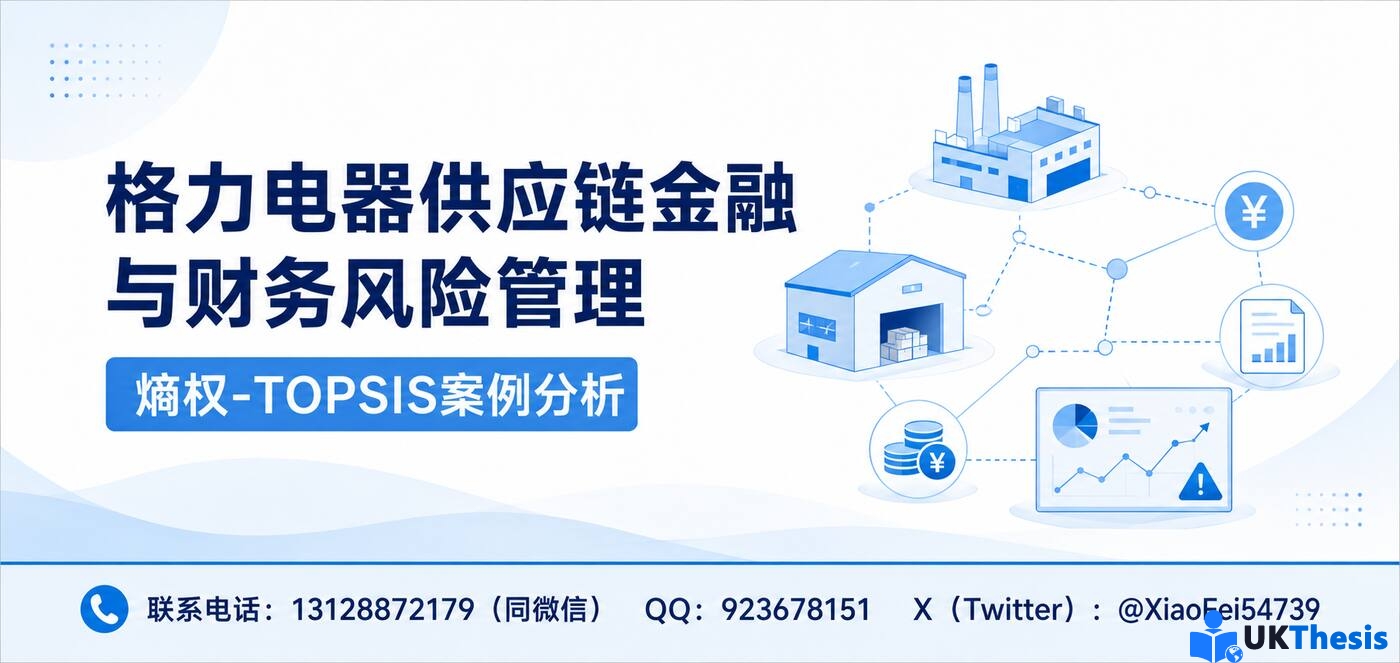 格力电器供应链金融与财务风险管理

熵权-TOPSIS案例分析

联系电话：13128872179（同微信） QQ：923678151 X（Twitter）：@XiaoFei54739

UKThesis